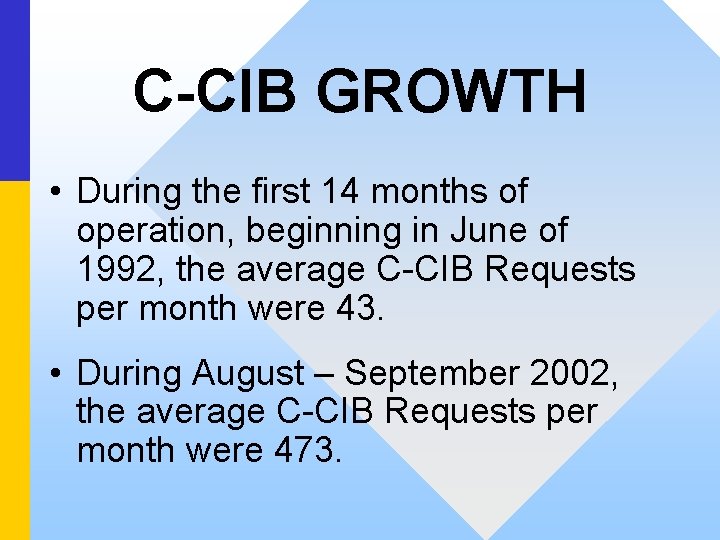 C-CIB GROWTH

• During the first 14 months of operation, beginning in June of 1992, the average C-CIB Requests per month were 43.

• During August – September 2002, the average C-CIB Requests per month were 473.